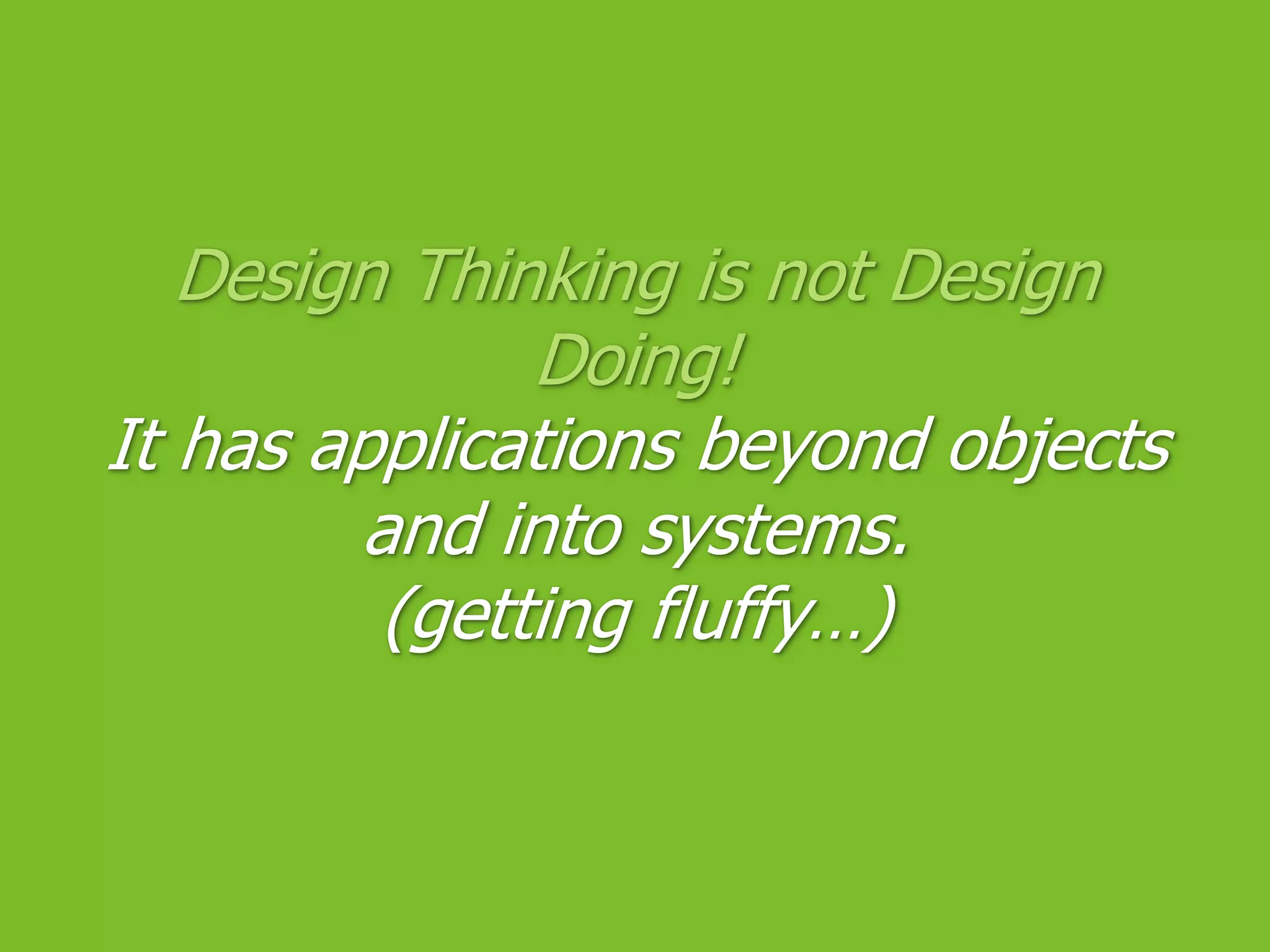 Design Thinking is not Design Doing!

It has applications beyond objects and into systems.

(getting fluffy…)